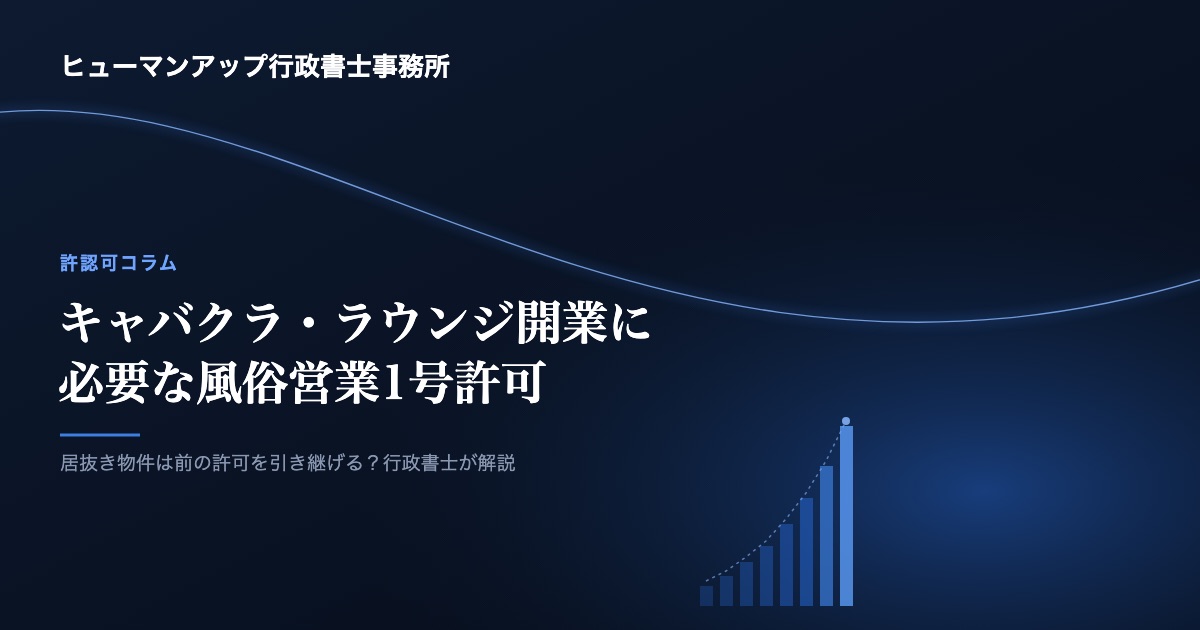 ヒューマンアップ行政書士事務所

許認可コラム

キャバクラ・ラウンジ開業に必要な風俗営業1号許可

居抜き物件は前の許可を引き継げる？行政書士が解説